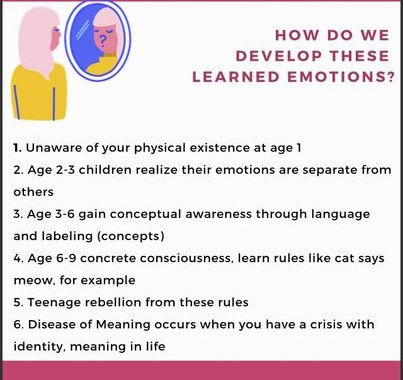 ?

HOW DO WE DEVELOP THESE LEARNED EMOTIONS?

1. Unaware of your physical existence at age 1
2. Age 2-3 children realize their emotions are separate from others
3. Age 3-6 gain conceptual awareness through language and labeling (concepts)
4. Age 6-9 concrete consciousness, learn rules like cat says meow, for example
5. Teenage rebellion from these rules
6. Disease of Meaning occurs when you have a crisis with identity, meaning in life